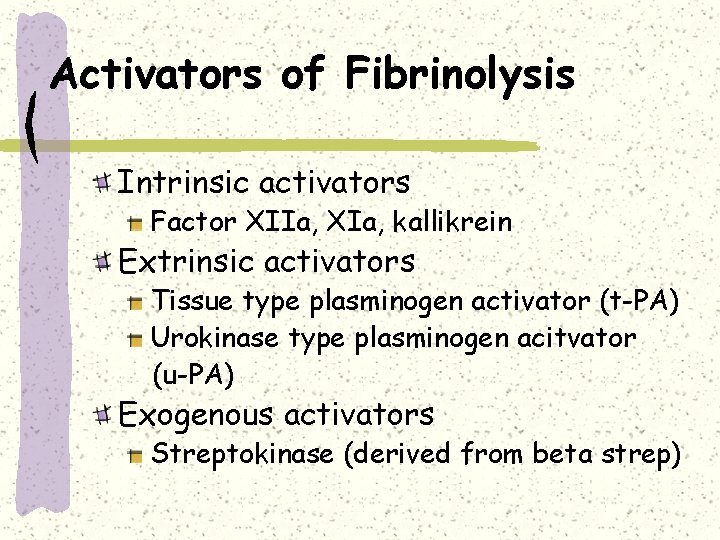 Activators of Fibrinolysis

Intrinsic activators
Factor XIIa, XIa, kallikrein
Extrinsic activators
Tissue type plasminogen activator (t-PA)
Urokinase type plasminogen acitvator (u-PA)
Exogenous activators
Streptokinase (derived from beta strep)